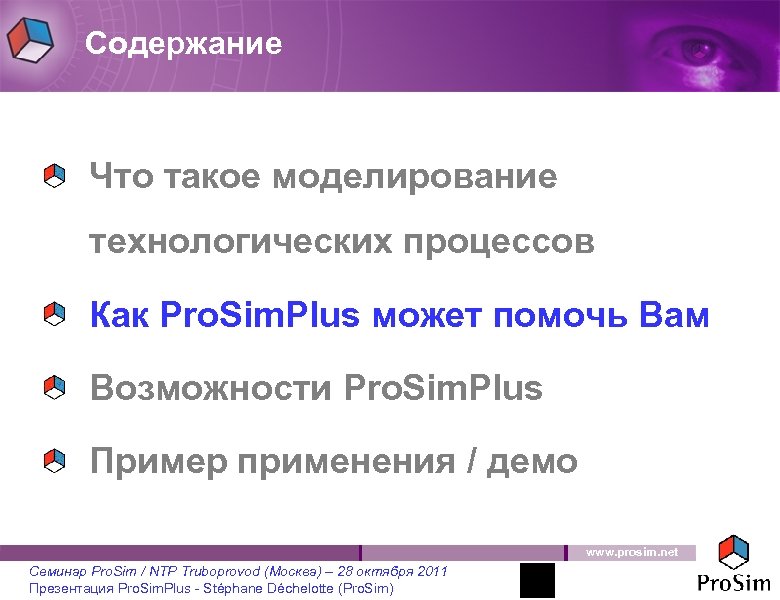 Содержание

Что такое моделирование технологических процессов

Как ProSimPlus может помочь Вам

Возможности ProSimPlus

Пример применения / демо

www.prosim.net

Семинар ProSim / NTP Truboprovod (Москва) – 28 октября 2011
Презентация ProSimPlus - Stéphane Déchelotte (ProSim)

ProSim